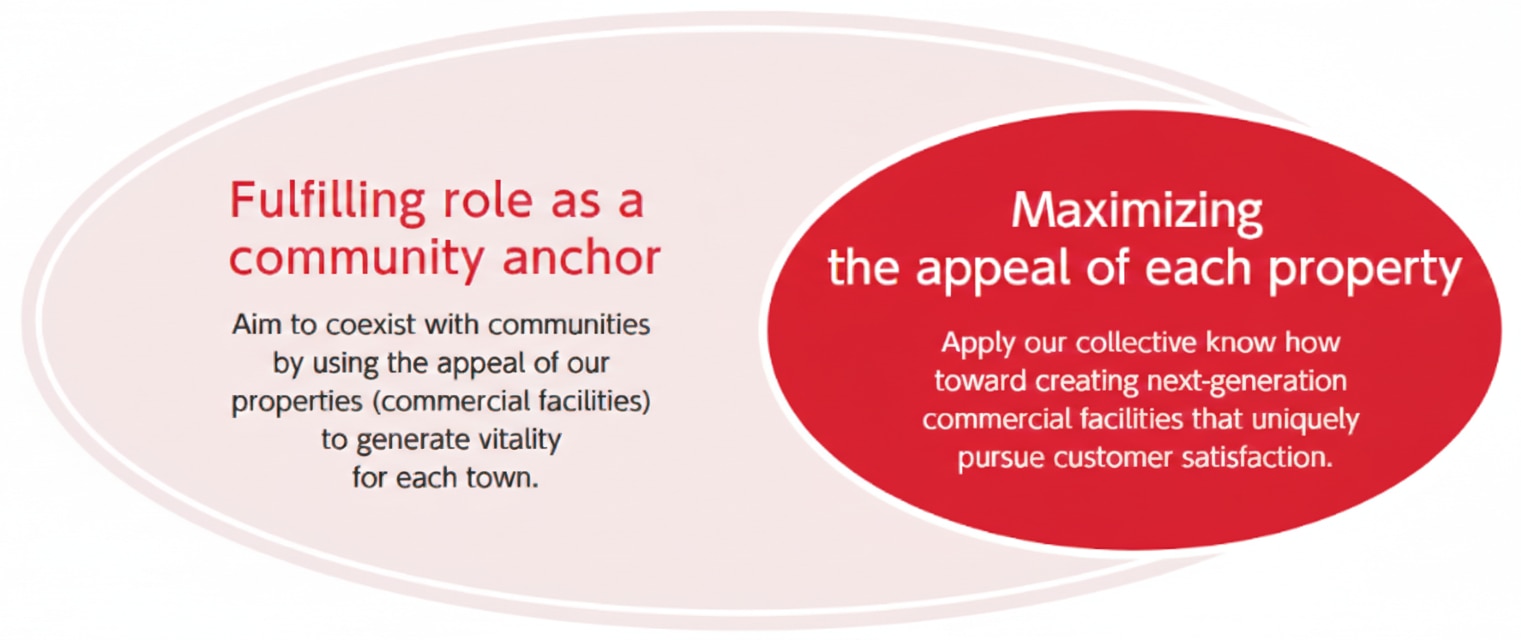 Fulfilling role as a community anchor

Aim to coexist with communities by using the appeal of our properties (commercial facilities) to generate vitality for each town.

Maximizing the appeal of each property

Apply our collective know how toward creating next-generation commercial facilities that uniquely pursue customer satisfaction.